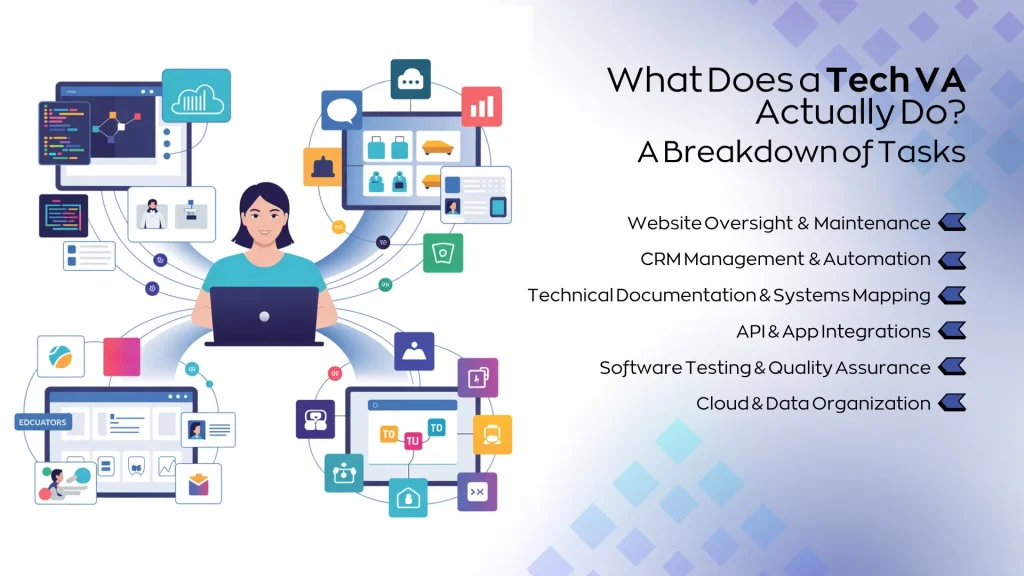 What Does a Tech VA Actually Do?
A Breakdown of Tasks

Website Oversight & Maintenance
CRM Management & Automation
Technical Documentation & Systems Mapping
API & App Integrations
Software Testing & Quality Assurance
Cloud & Data Organization

EDUCATORS
TO
TU
TO